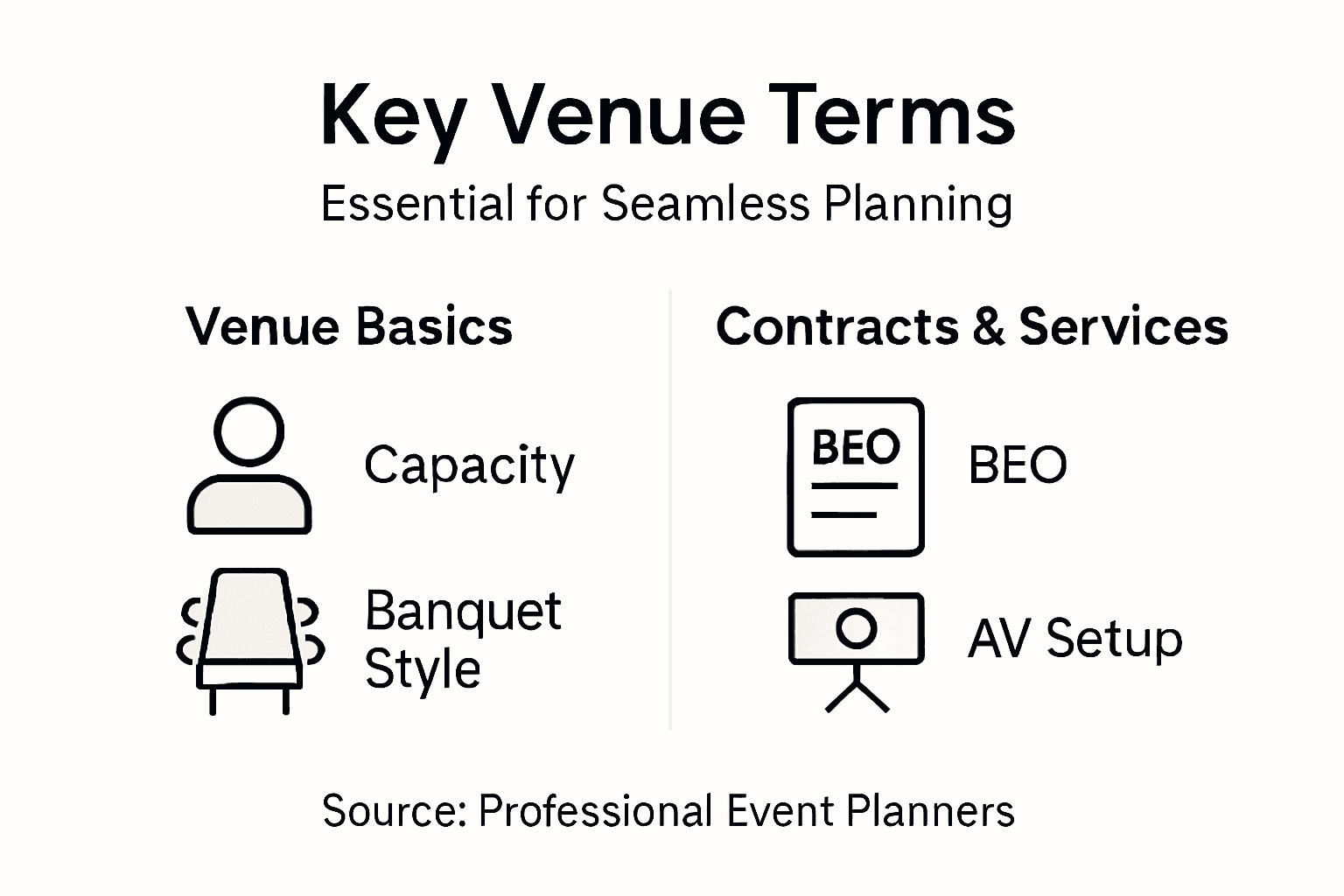 Key Venue Terms

Essential for Seamless Planning

Venue Basics

Capacity

Banquet Style

Contracts & Services

BEO

BEO

AV Setup

Source: Professional Event Planners